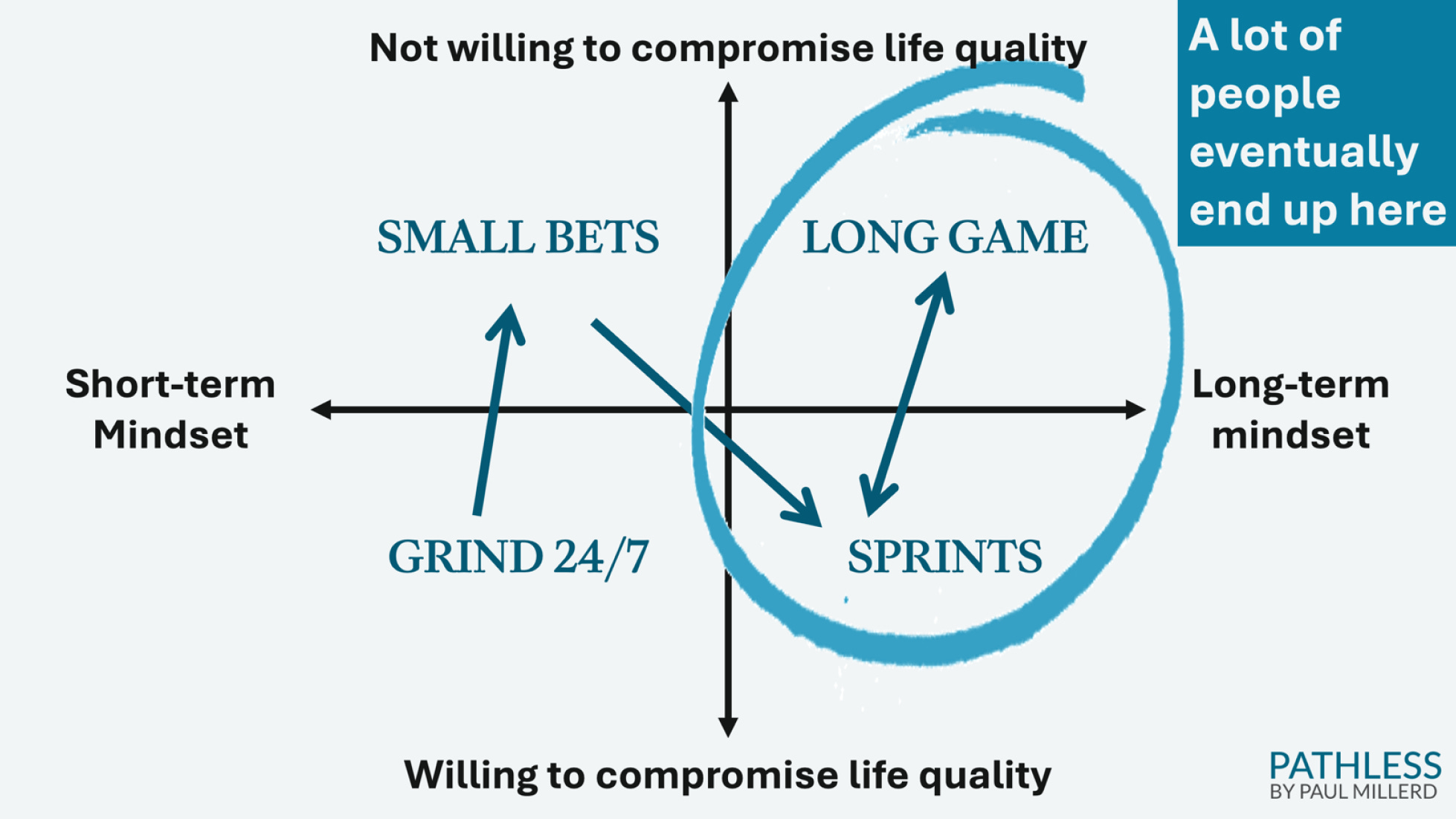 Not willing to compromise life quality

A lot of people eventually end up here

SMALL BETS

LONG GAME

Short-term Mindset

Long-term mindset

GRIND 24/7

SPRINTS

Willing to compromise life quality

PATHLESS
BY PAUL MILLERD